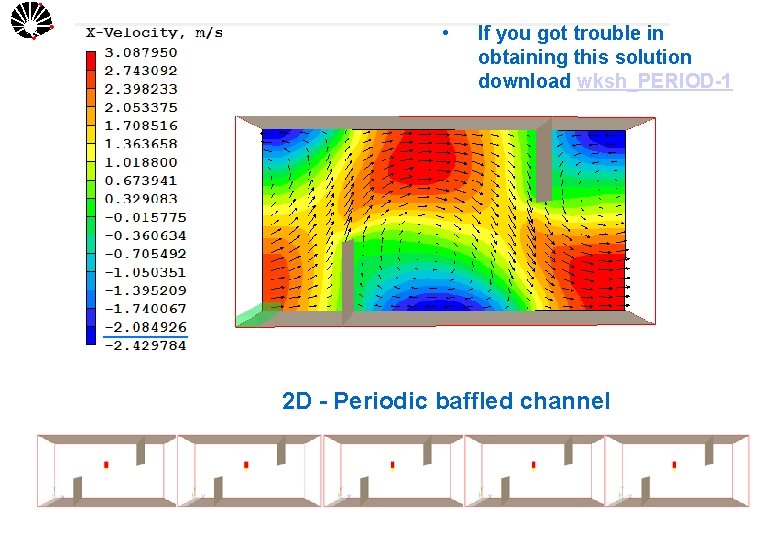 X-Velocity, m/s
3.087950
2.743092
2.398233
2.053375
1.708516
1.363658
1.018800
0.673941
0.329083
-0.015775
-0.360634
-0.705492
-1.050351
-1.395209
-1.740067
-2.084926
-2.429784

• If you got trouble in obtaining this solution download wksh_PERIOD-1

2D - Periodic baffled channel